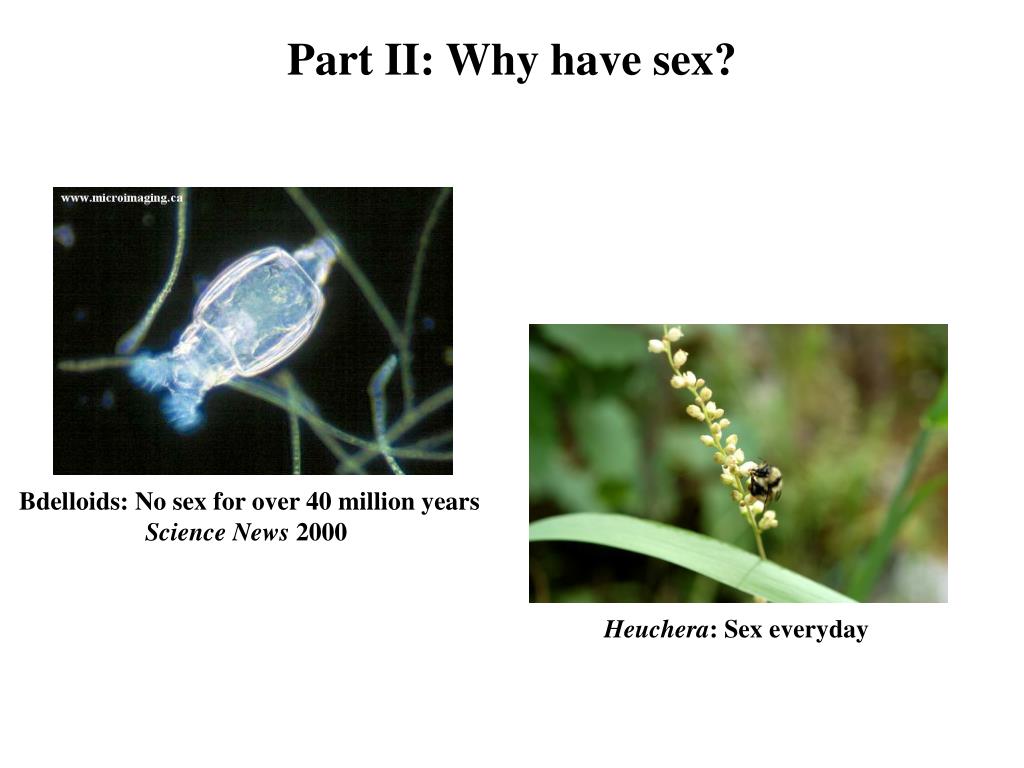 Part II: Why have sex?

www.microimaging.ca

Bdelloids: No sex for over 40 million years
Science News 2000

Heuchera: Sex everyday